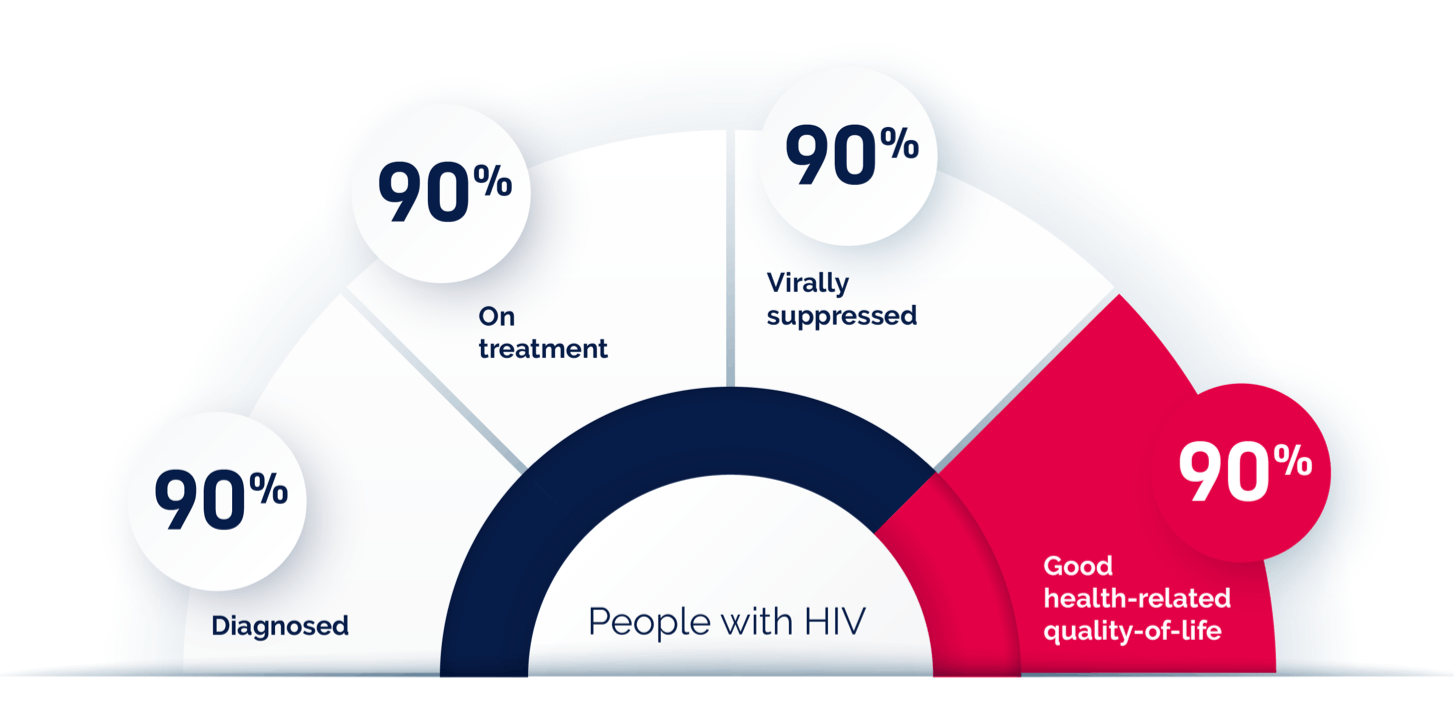 90%

Diagnosed

90%

On treatment

90%

Virally suppressed

90%

Good health-related quality-of-life

People with HIV